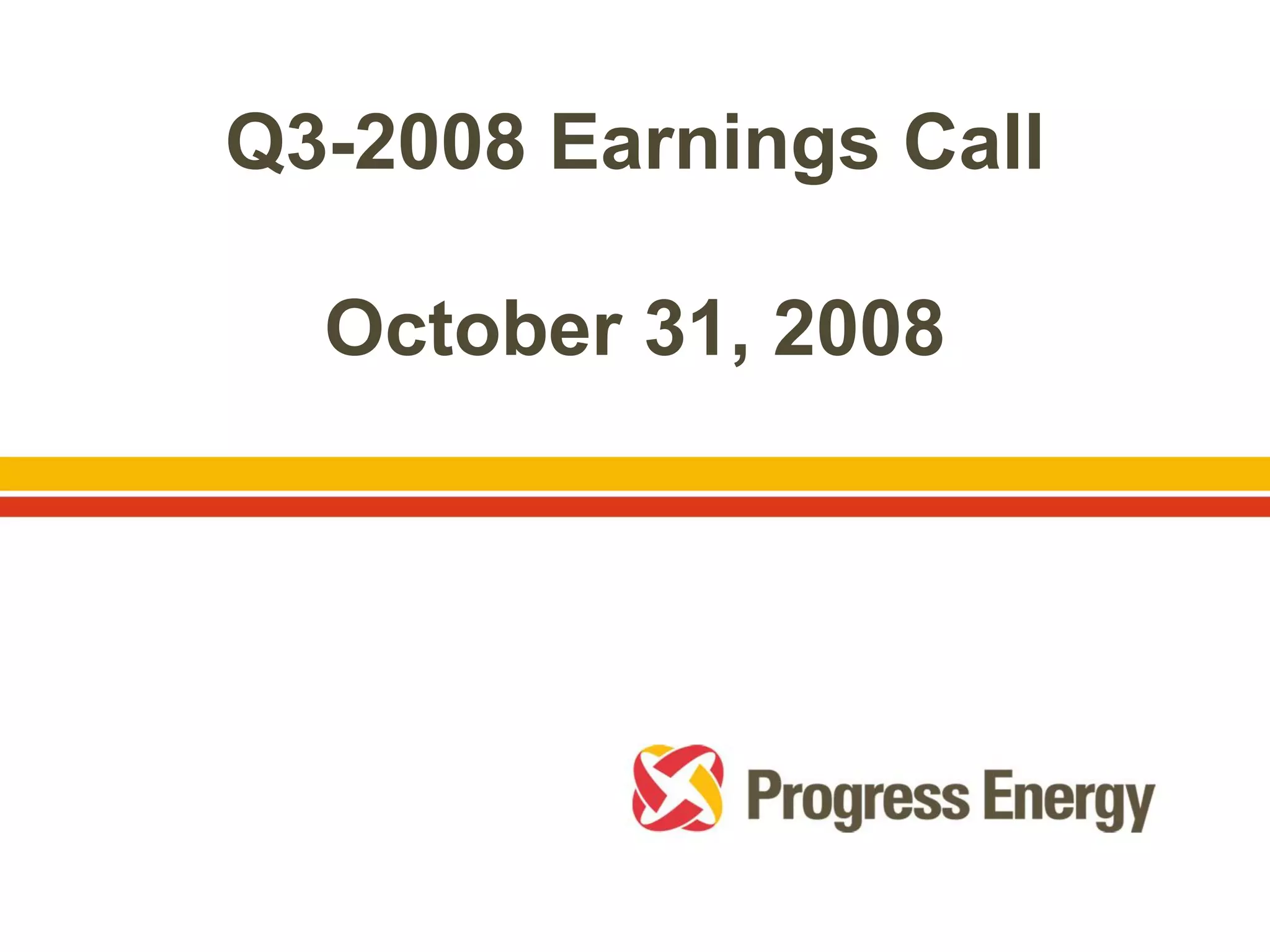 Q3-2008 Earnings Call

October 31, 2008

Progress Energy